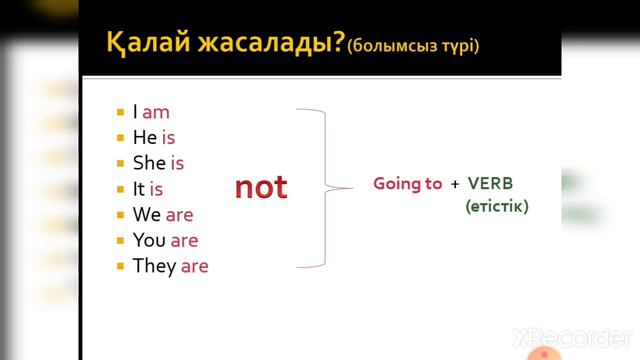 Қалай жасалады? (болымсыз түрі)

- I am
- He is
- She is
- It is
- We are
- You are
- They are

not

Going to + VERB (етістік)

XRecorder